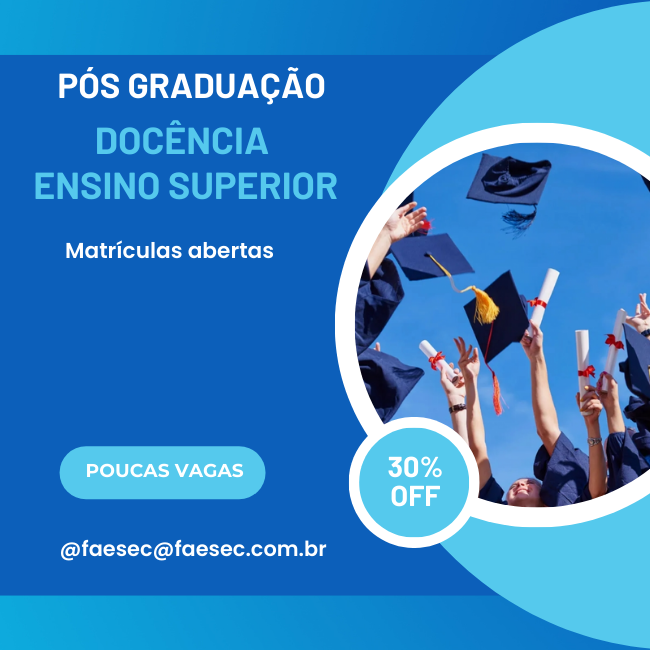 PÓS GRADUAÇÃO

DOCÊNCIA
ENSINO SUPERIOR

Matrículas abertas

POUCAS VAGAS

30%
OFF

@faesec@faesec.com.br